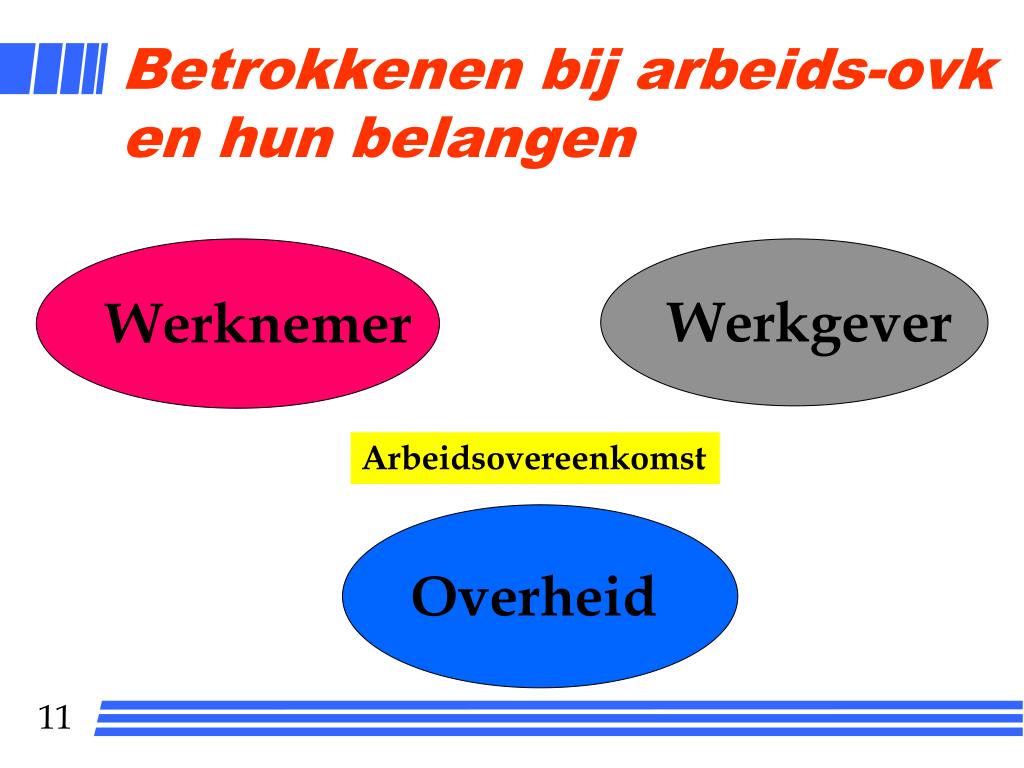 Betrokkenen bij arbeids-ovk en hun belangen

Werknemer

Werkgever

Arbeidsovereenkomst

Overheid

11